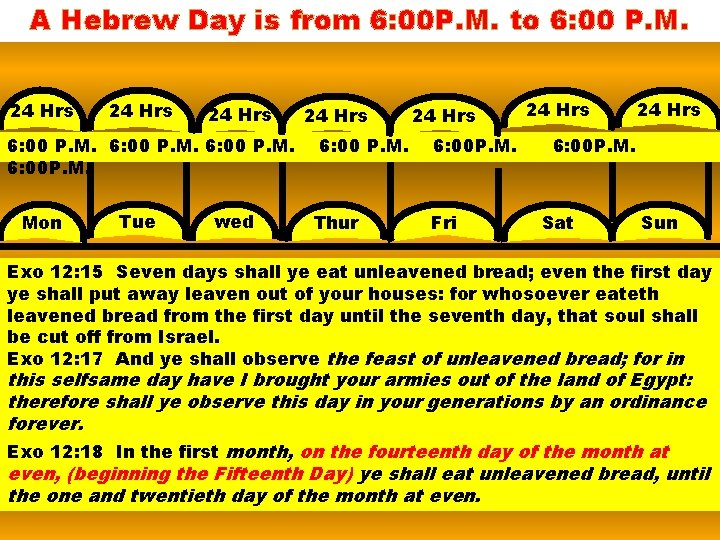 A Hebrew Day is from 6:00P.M. to 6:00 P.M.

24 Hrs 24 Hrs 24 Hrs 24 Hrs 24 Hrs 24 Hrs 24 Hrs

6:00 P.M. 6:00 P.M. 6:00 P.M. 6:00 P.M. 6:00P.M. 6:00P.M. 6:00P.M.

Mon Tue wed Thur Fri Sat Sun

Exo 12:15 Seven days shall ye eat unleavened bread; even the first day ye shall put away leaven out of your houses: for whosoever eateth leavened bread from the first day until the seventh day, that soul shall be cut off from Israel.
Exo 12:17 And ye shall observe the feast of unleavened bread; for in this selfsame day have I brought your armies out of the land of Egypt: therefore shall ye observe this day in your generations by an ordinance forever.

Exo 12:18 In the first month, on the fourteenth day of the month at even, (beginning the Fifteenth Day) ye shall eat unleavened bread, until the one and twentieth day of the month at even.